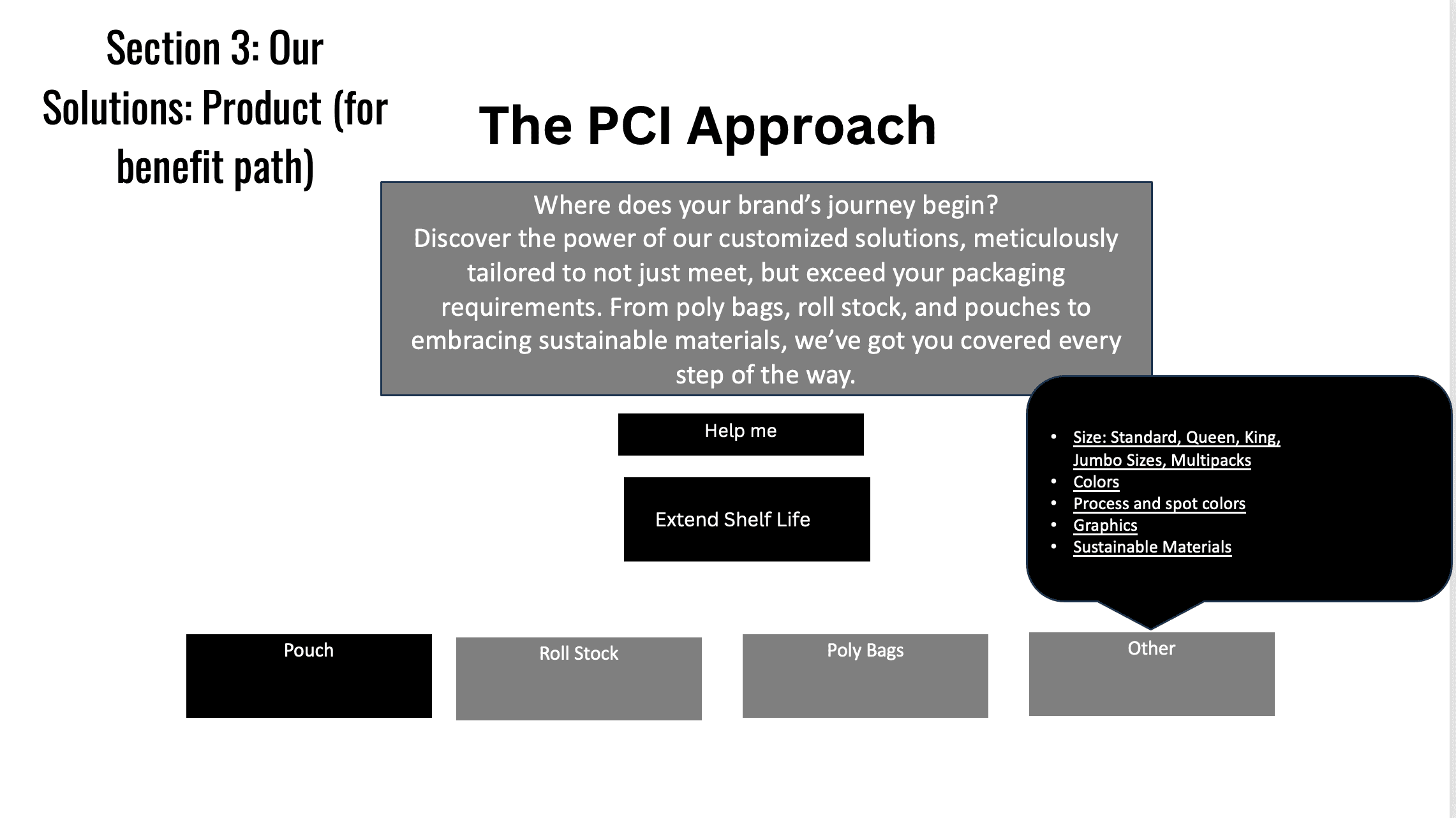 Section 3: Our Solutions: Product (for benefit path)

The PCI Approach

Where does your brand's journey begin?
Discover the power of our customized solutions, meticulously tailored to not just meet, but exceed your packaging requirements. From poly bags, roll stock, and pouches to embracing sustainable materials, we've got you covered every step of the way.

Help me

Extend Shelf Life

- Size: Standard, Queen, King, Jumbo Sizes, Multipacks
- Colors
- Process and spot colors
- Graphics
- Sustainable Materials

Pouch

Roll Stock

Poly Bags

Other